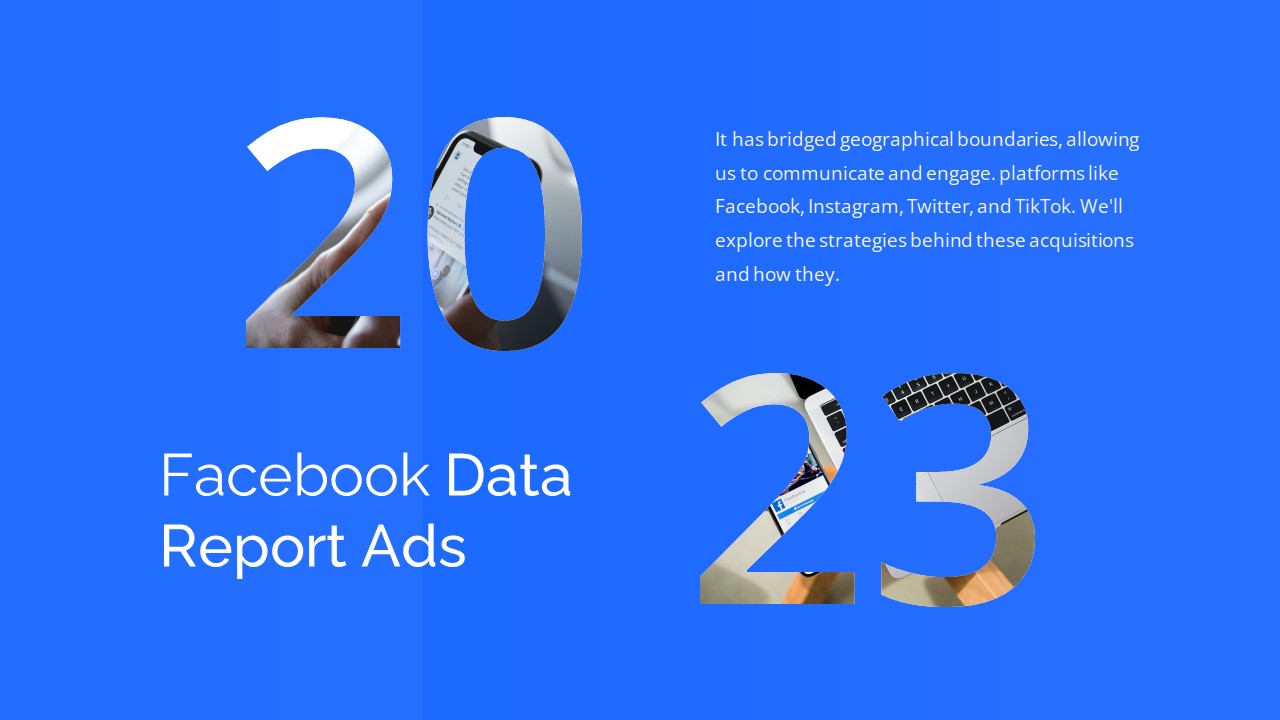 20

It has bridged geographical boundaries, allowing us to communicate and engage. platforms like Facebook, Instagram, Twitter, and TikTok. We'll explore the strategies behind these acquisitions and how they.

Facebook Data Report Ads

23